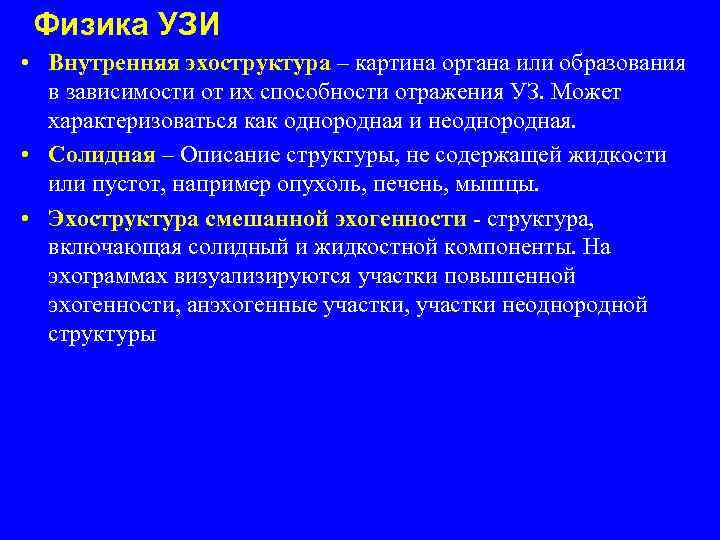 Физика УЗИ

• Внутренняя эхоструктура – картина органа или образования в зависимости от их способности отражения УЗ. Может характеризоваться как однородная и неоднородная.

• Солидная – Описание структуры, не содержащей жидкости или пустот, например опухоль, печень, мышцы.

• Эхоструктура смешанной эхогенности - структура, включающая солидный и жидкостной компоненты. На эхограммах визуализируются участки повышенной эхогенности, анэхогенные участки, участки неоднородной структуры